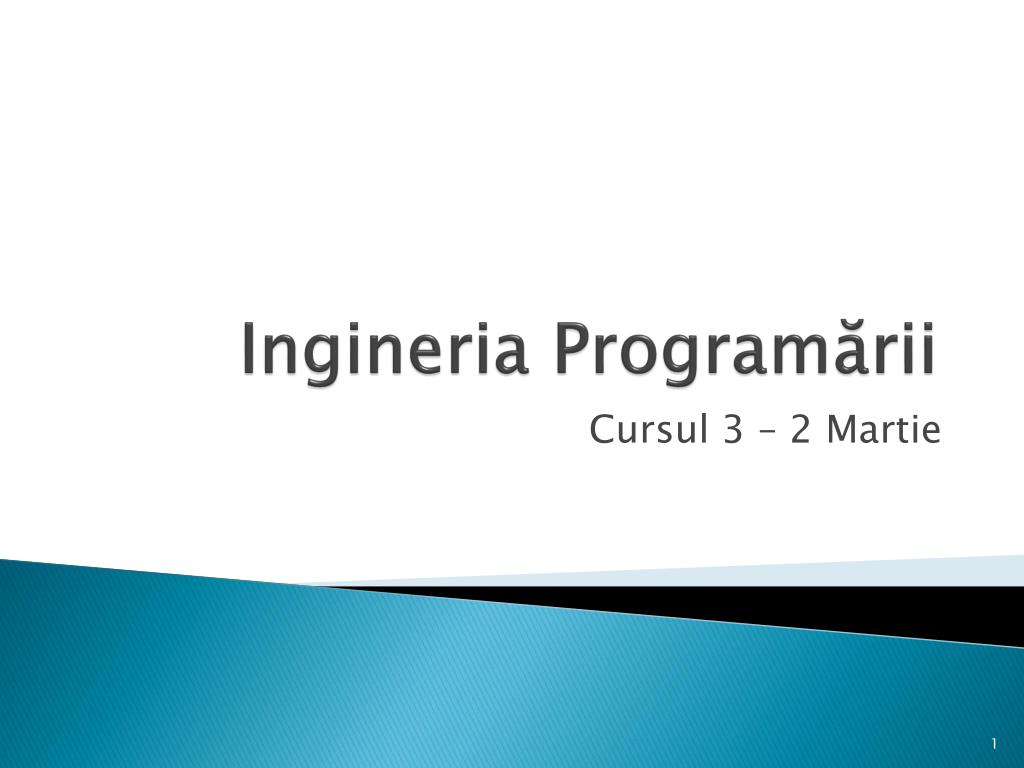 Ingineria Programării

Cursul 3 – 2 Martie

1